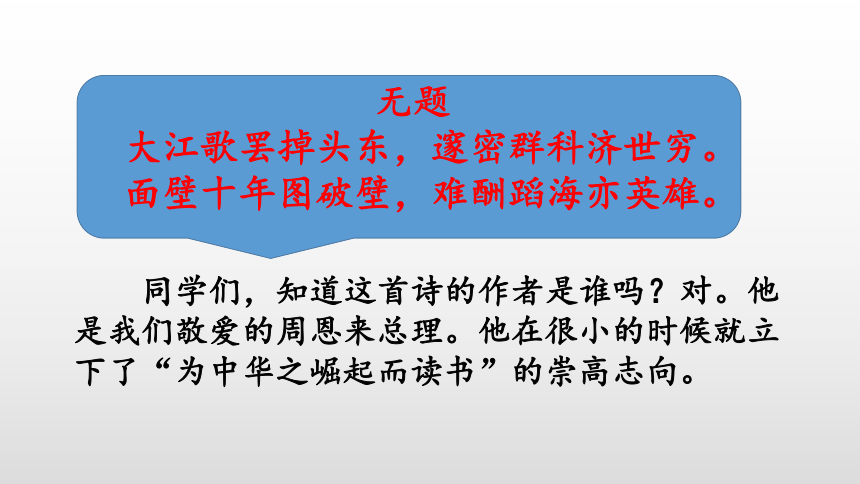 无题
大江歌罢掉头东，邃密群科济世穷。
面壁十年图破壁，难酬蹈海亦英雄。

同学们，知道这首诗的作者是谁吗？对。他是我们敬爱的周恩来总理。他在很小的时候就立下了“为中华之崛起而读书”的崇高志向。